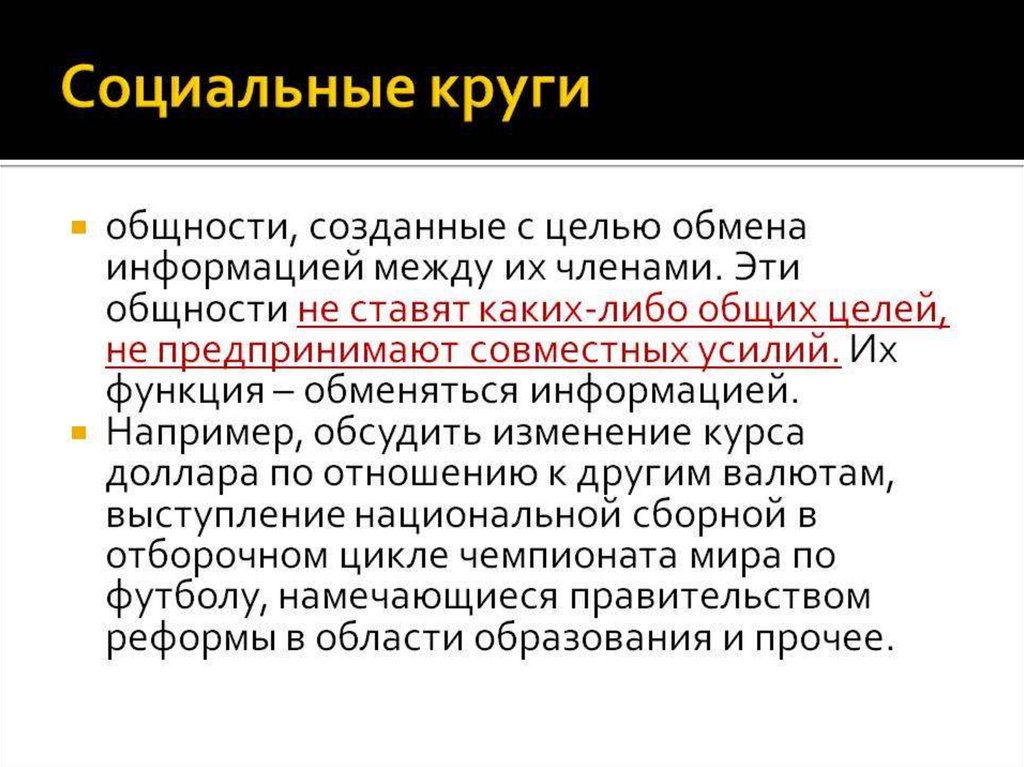 Социальные круги

общности, созданные с целью обмена информацией между их членами. Эти общности не ставят каких-либо общих целей, не предпринимают совместных усилий. Их функция – обменяться информацией.

Например, обсудить изменение курса доллара по отношению к другим валютам, выступление национальной сборной в отборочном цикле чемпионата мира по футболу, намечающиеся правительством реформы в области образования и прочее.